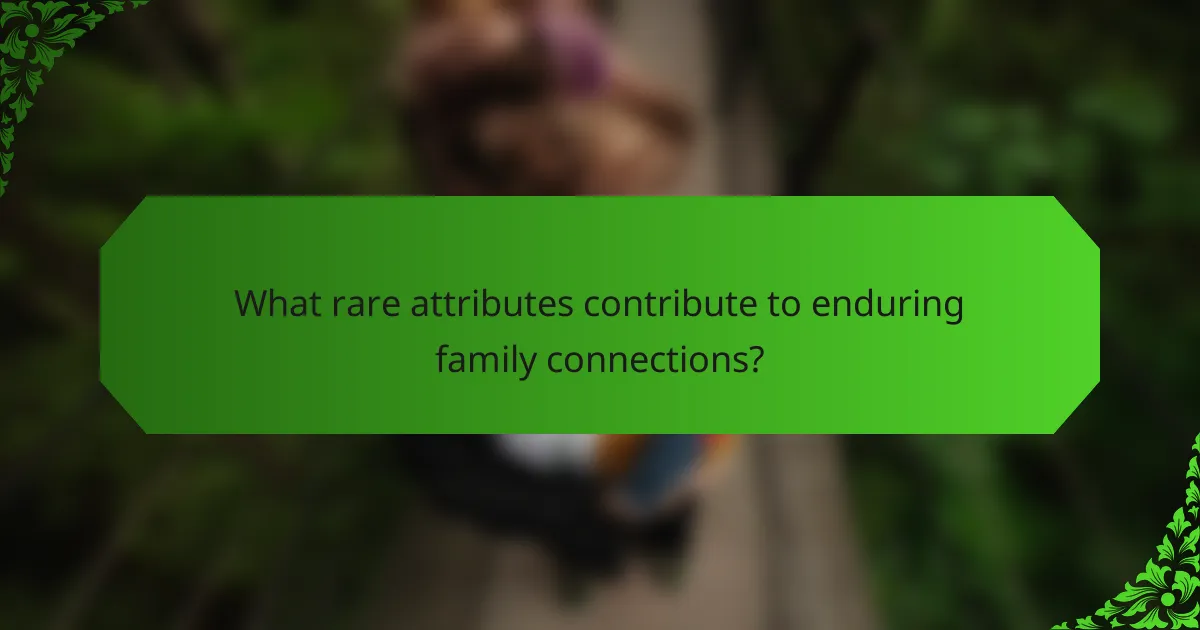 What rare attributes contribute to enduring family connections?